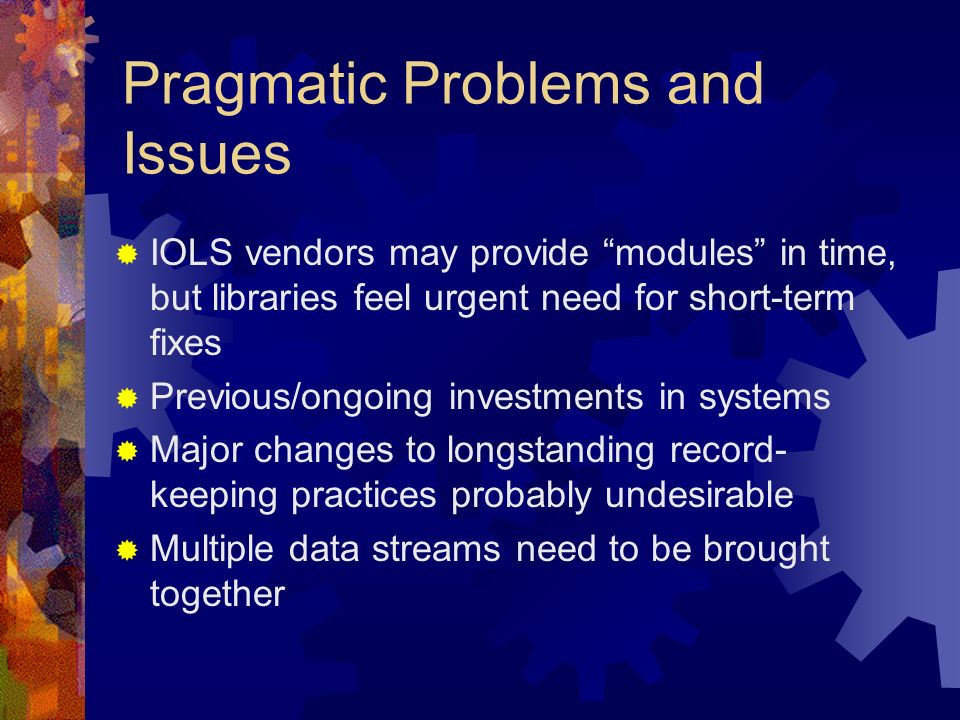 Pragmatic Problems and Issues

IOLS vendors may provide “modules” in time, but libraries feel urgent need for short-term fixes

Previous/ongoing investments in systems

Major changes to longstanding record-keeping practices probably undesirable

Multiple data streams need to be brought together